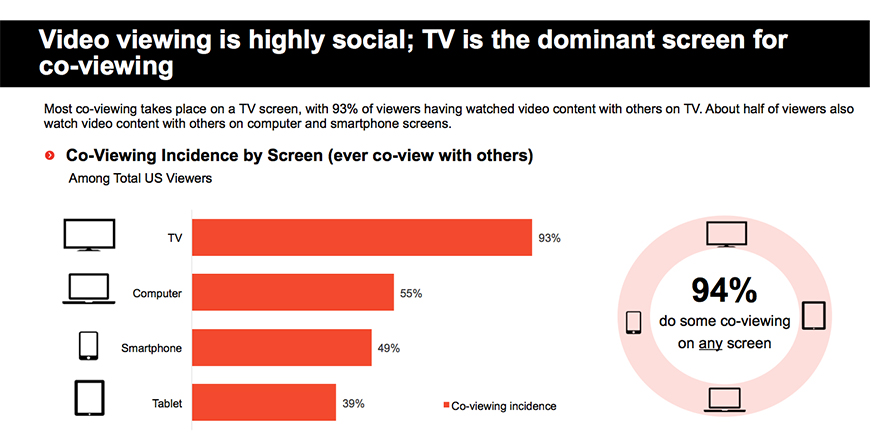 Video viewing is highly social; TV is the dominant screen for co-viewing

Most co-viewing takes place on a TV screen, with 93% of viewers having watched video content with others on TV. About half of viewers also watch video content with others on computer and smartphone screens.

Co-Viewing Incidence by Screen (ever co-view with others)

Among Total US Viewers

TV 93%
Computer 55%
Smartphone 49%
Tablet 39%

Co-viewing incidence

94%
do some co-viewing on any screen